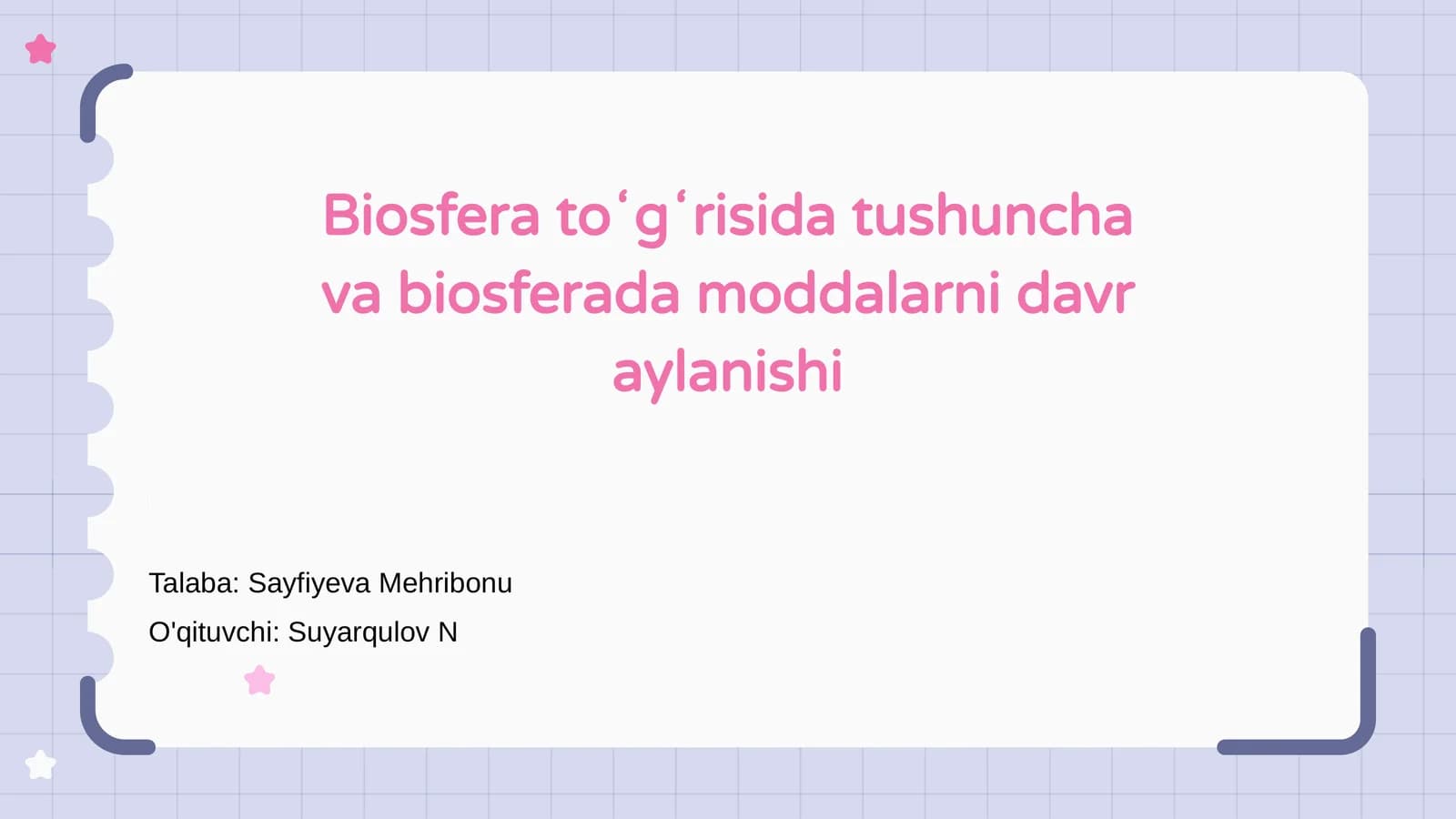 Biosfera toʻgʻrisida tushuncha va biosferada moddalarni davr aylanishi

Talaba: Sayfiyeva Mehribonu

O'qituvchi: Suyarqulov N